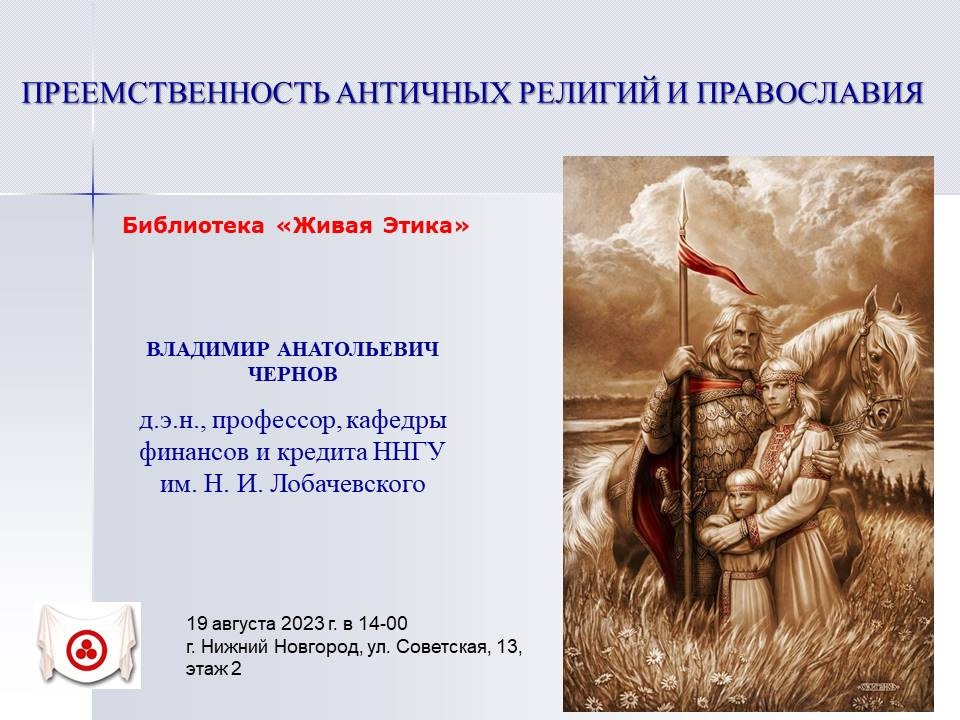 ПРЕЕМСТВЕННОСТЬ АНТИЧНЫХ РЕЛИГИЙ И ПРАВОСЛАВИЯ

Библиотека «Живая Этика»

ВЛАДИМИР АНАТОЛЬЕВИЧ ЧЕРНОВ

д.э.н., профессор, кафедры финансов и кредита ННГУ им. Н. И. Лобачевского

19 августа 2023 г. в 14-00
г. Нижний Новгород, ул. Советская, 13, этаж 2